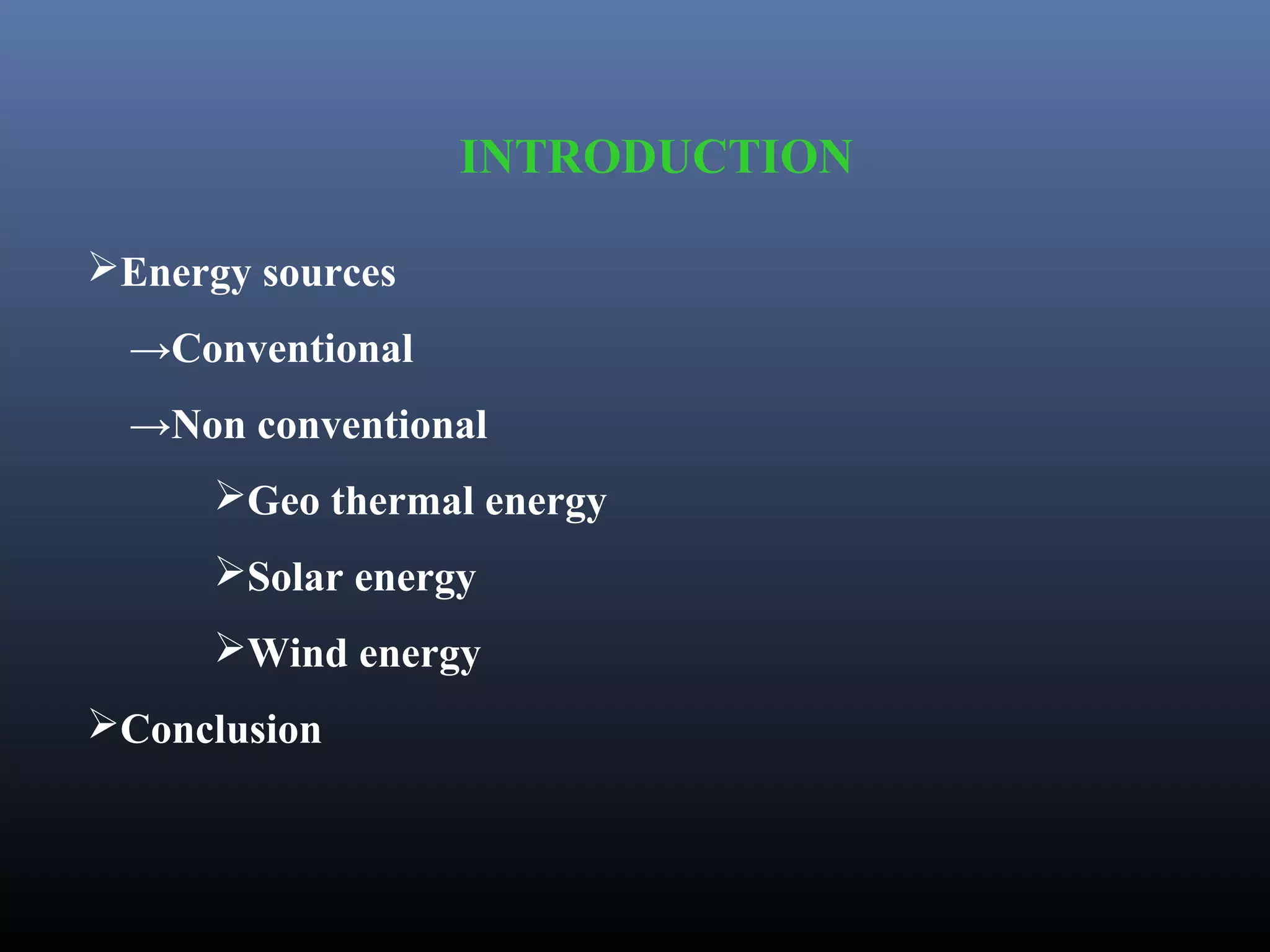 INTRODUCTION

➢Energy sources

→Conventional

→Non conventional

➢Geo thermal energy

➢Solar energy

➢Wind energy

➢Conclusion